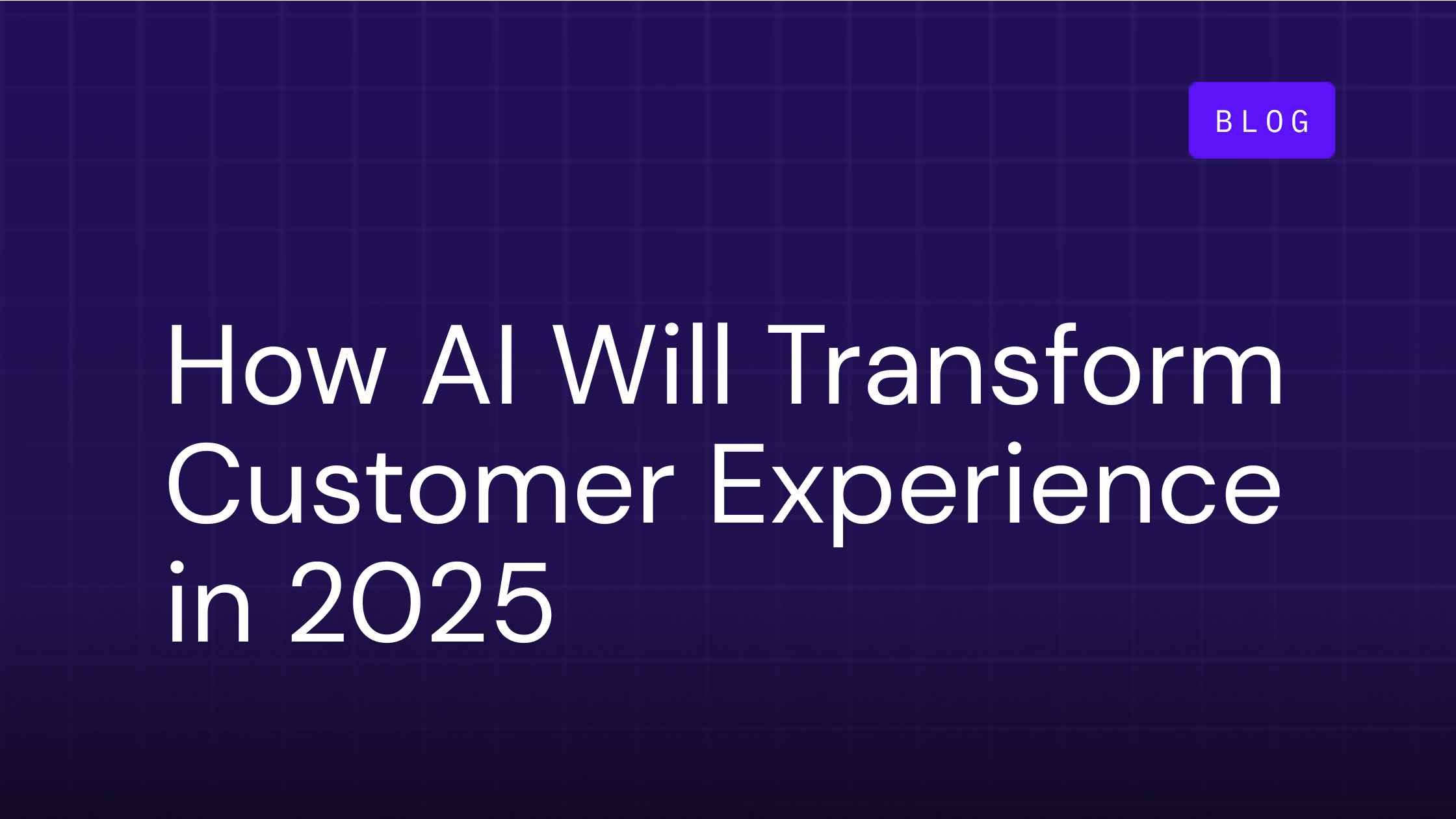 BLOG

How AI Will Transform Customer Experience in 2025